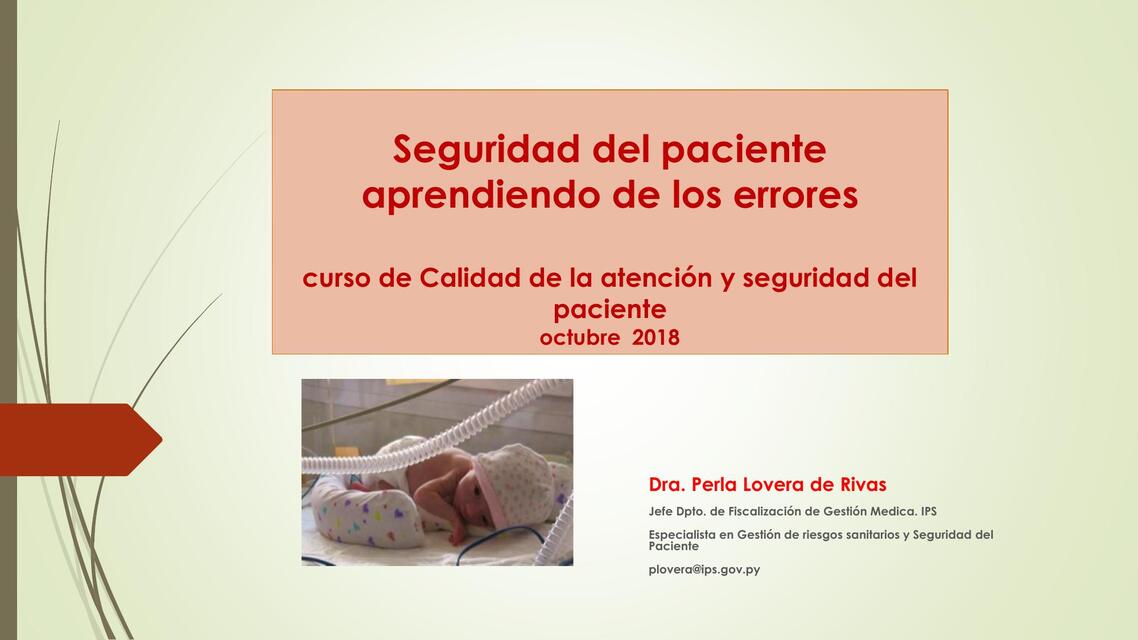 Seguridad del paciente aprendiendo de los errores

curso de Calidad de la atención y seguridad del paciente
octubre 2018

Dra. Perla Lovera de Rivas

Jefe Dpto. de Fiscalización de Gestión Medica. IPS

Especialista en Gestión de riesgos sanitarios y Seguridad del Paciente

plovera@ips.gov.py